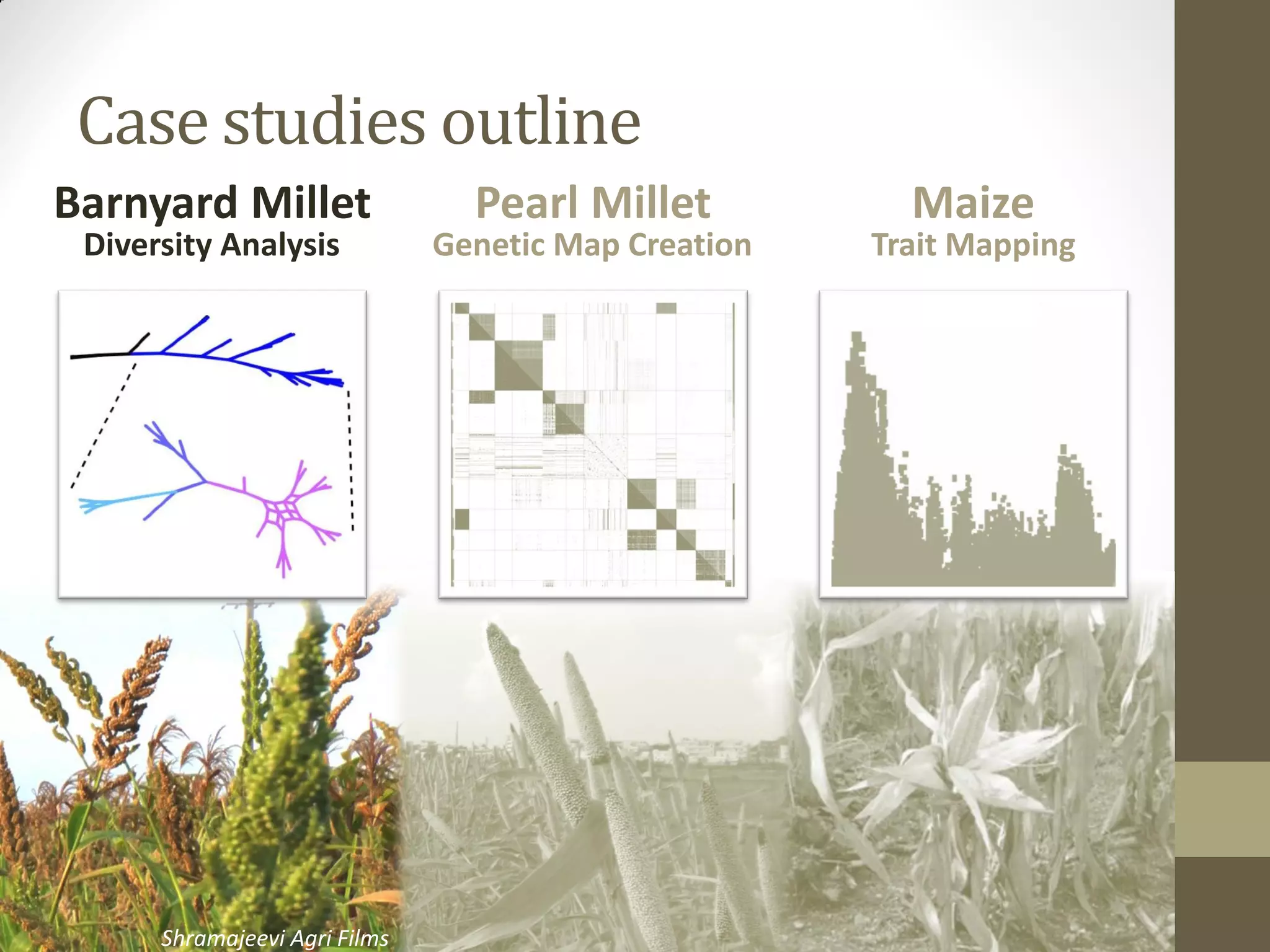 Case studies outline

Barnyard Millet
Diversity Analysis

Pearl Millet
Genetic Map Creation

Maize
Trait Mapping

Shramajeevi Agri Films